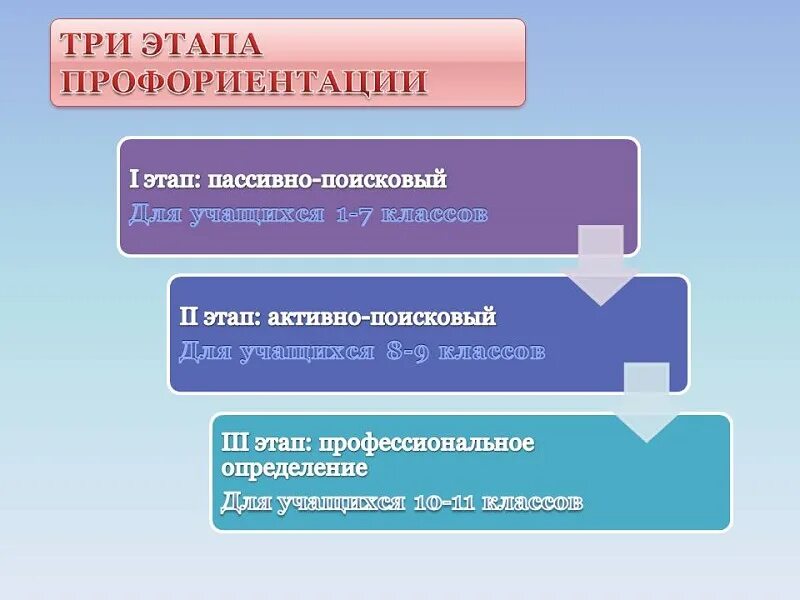 ТРИ ЭТАПА ПРОФОРИЕНТАЦИИ

I этап: пассивно-поисковый
Для учащихся 1-7 классов

II этап: активно-поисковый
Для учащихся 8-9 классов

III этап: профессиональное определение
Для учащихся 10-11 классов